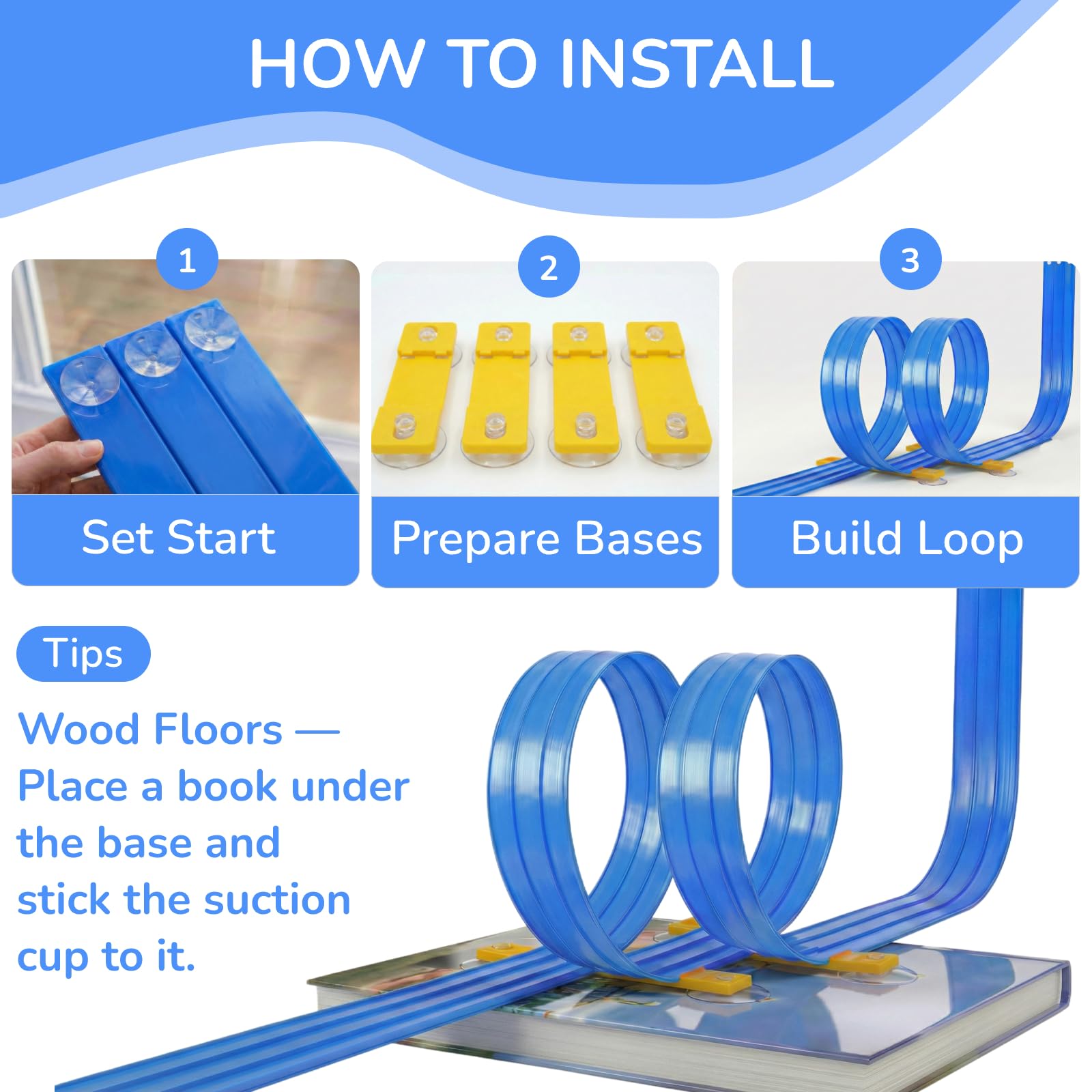 HOW TO INSTALL

1

Set Start

2

Prepare Bases

3

Build Loop

Tips

Wood Floors — Place a book under the base and stick the suction cup to it.